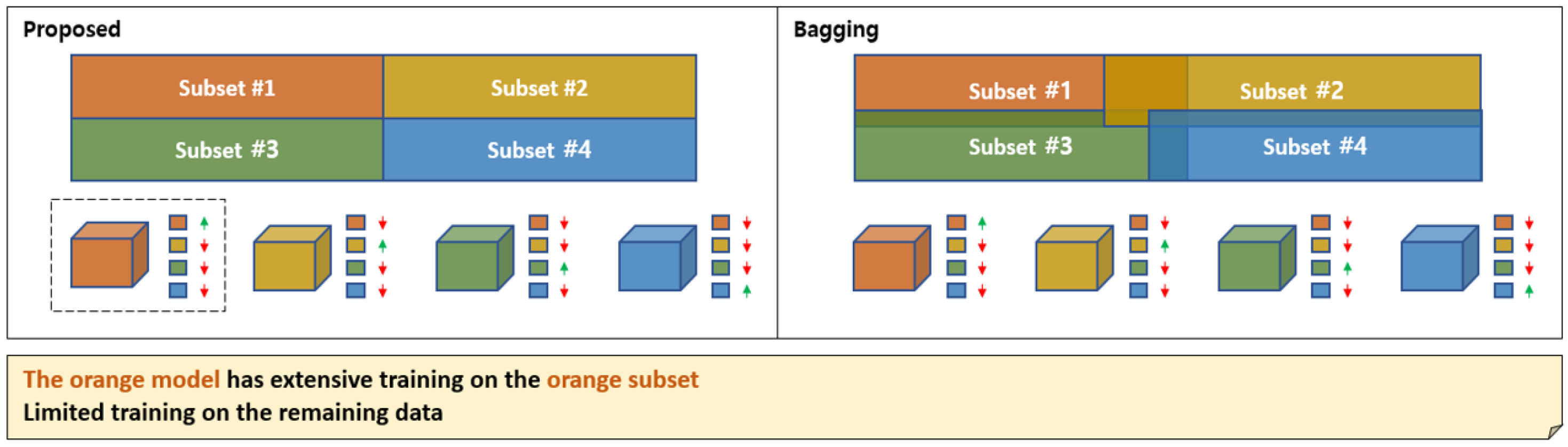 Proposed

Subset #1

Subset #2

Subset #3

Subset #4

Bagging

Subset #1

Subset #2

Subset #3

Subset #4

The orange model has extensive training on the orange subset
Limited training on the remaining data